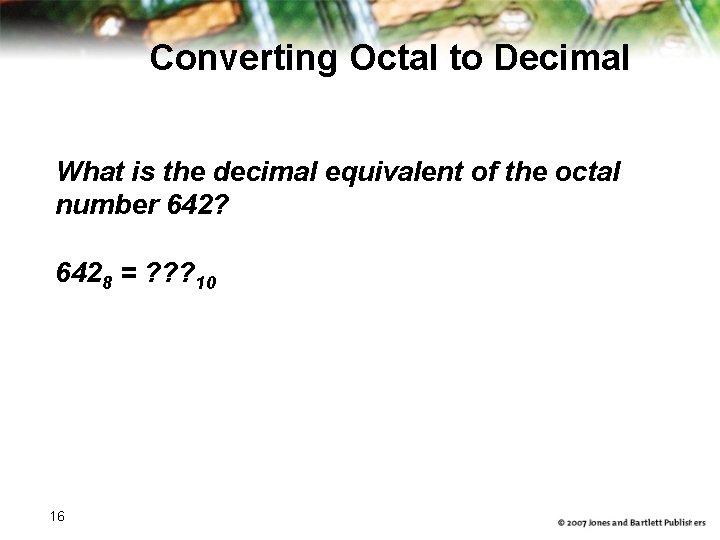 Converting Octal to Decimal

What is the decimal equivalent of the octal number 642?

$642_8 = ???_{10}$

16

© 2007 Jones and Bartlett Publishers